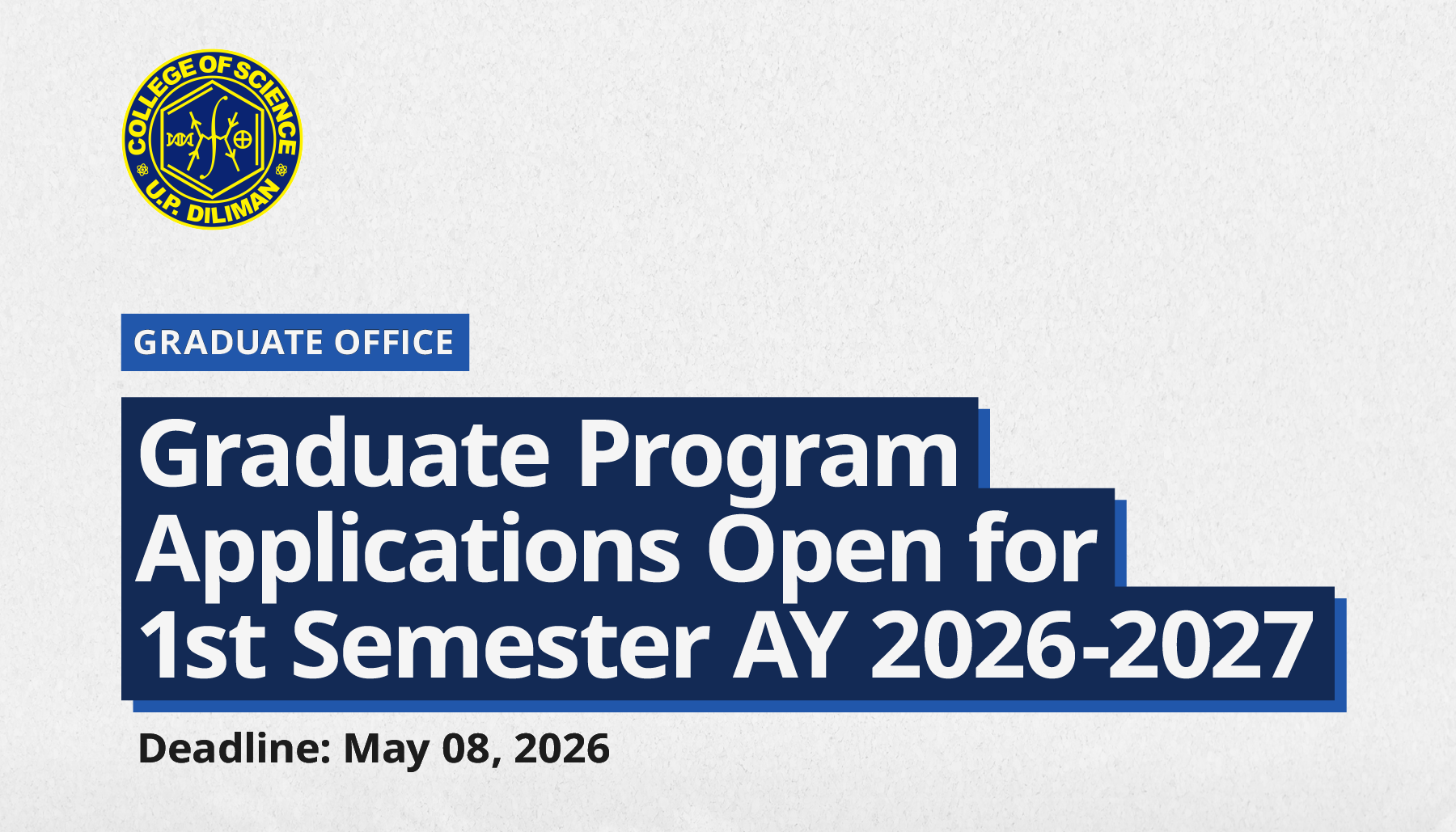 COLLEGE OF SCIENCE
U.P. DILIMAN

GRADUATE OFFICE

Graduate Program Applications Open for 1st Semester AY 2026-2027

Deadline: May 08, 2026